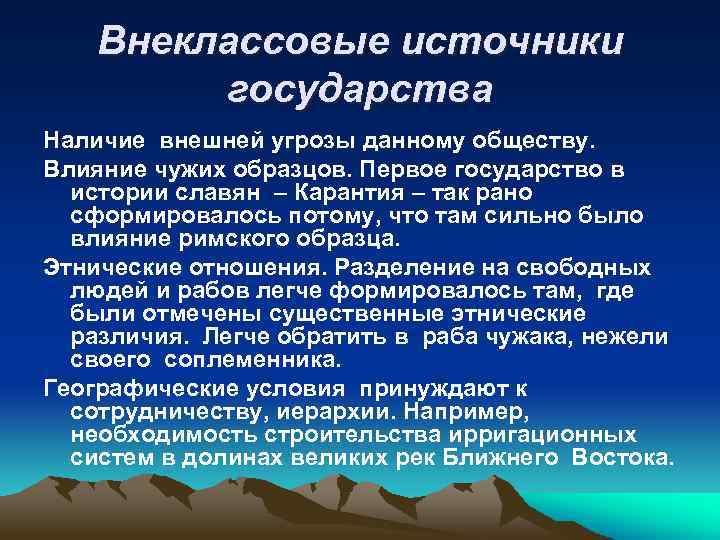 Внеклассовые источники государства

Наличие внешней угрозы данному обществу.

Влияние чужих образцов. Первое государство в истории славян – Карантия – так рано сформировалось потому, что там сильно было влияние римского образца.

Этнические отношения. Разделение на свободных людей и рабов легче формировалось там, где были отмечены существенные этнические различия. Легче обратить в раба чужака, нежели своего соплеменника.

Географические условия принуждают к сотрудничеству, иерархии. Например, необходимость строительства ирригационных систем в долинах великих рек Ближнего Востока.